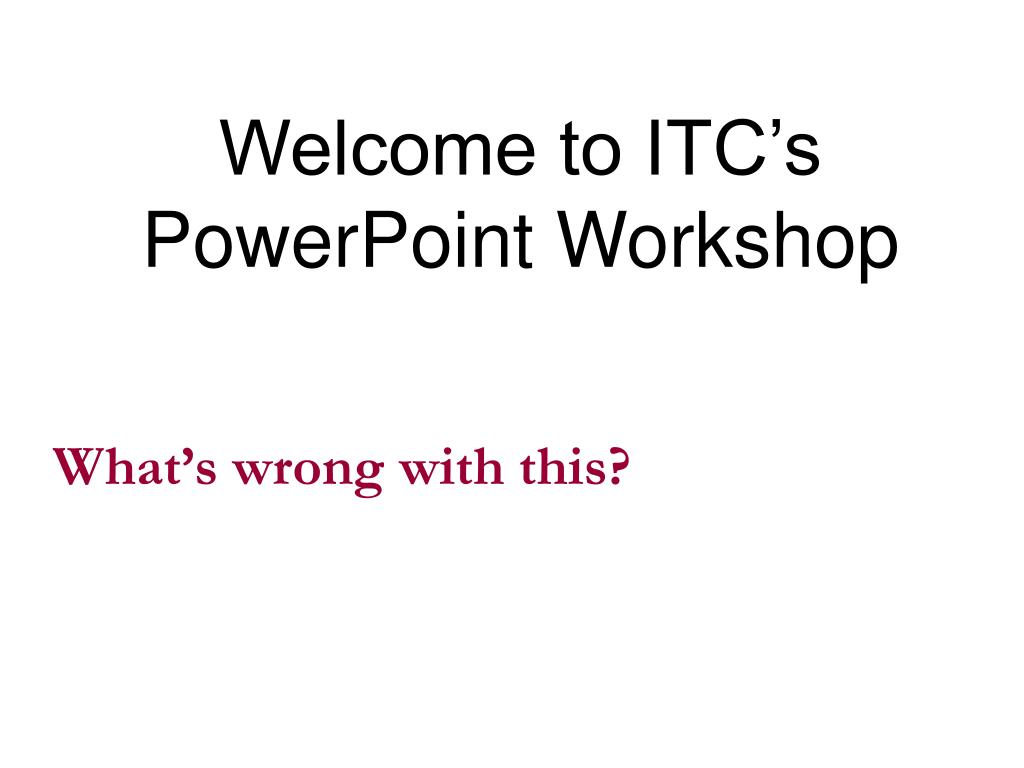 Welcome to ITC’s PowerPoint Workshop

What’s wrong with this?